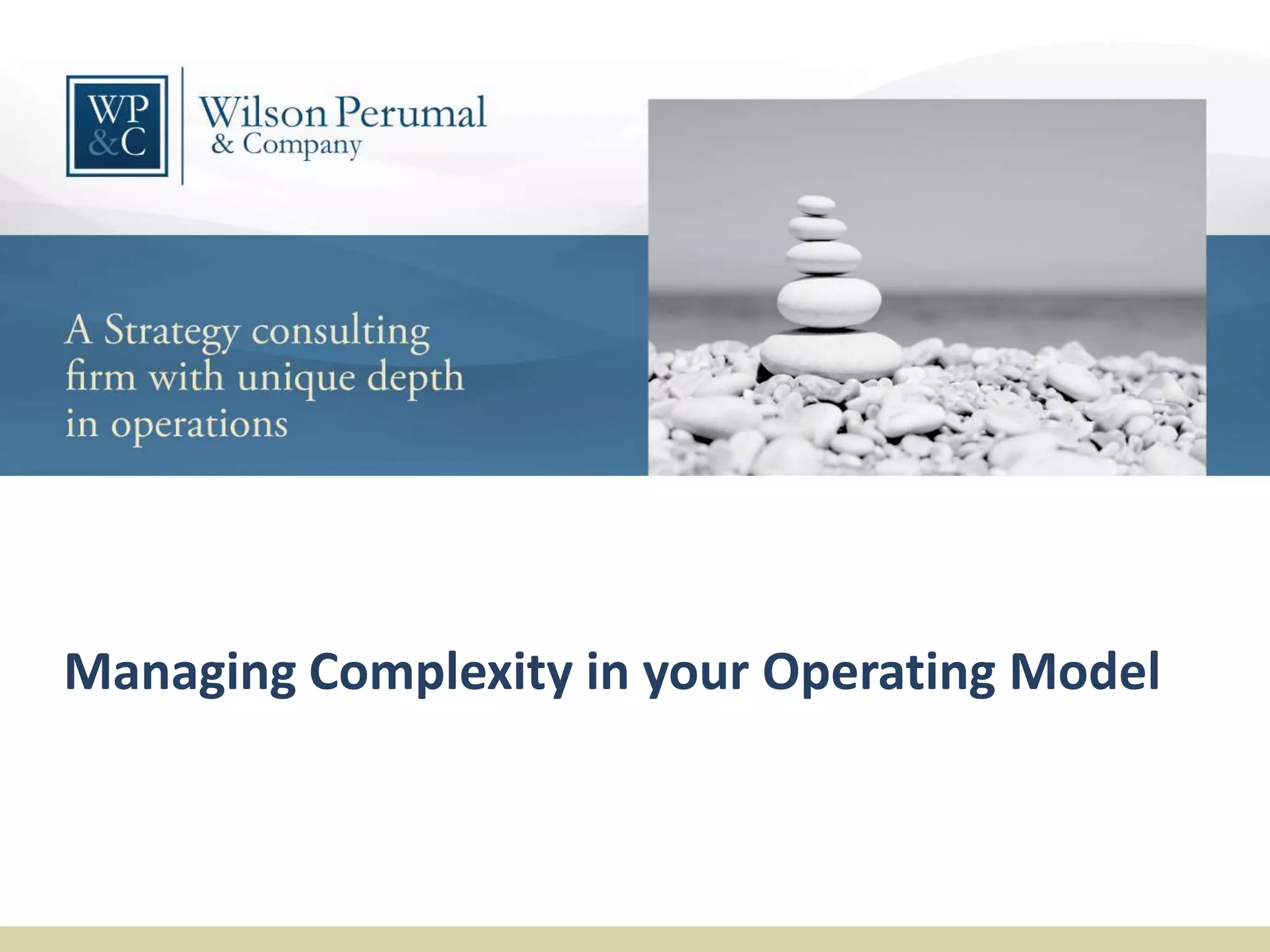 WP &C

Wilson Perumal & Company

A Strategy consulting firm with unique depth in operations

Managing Complexity in your Operating Model